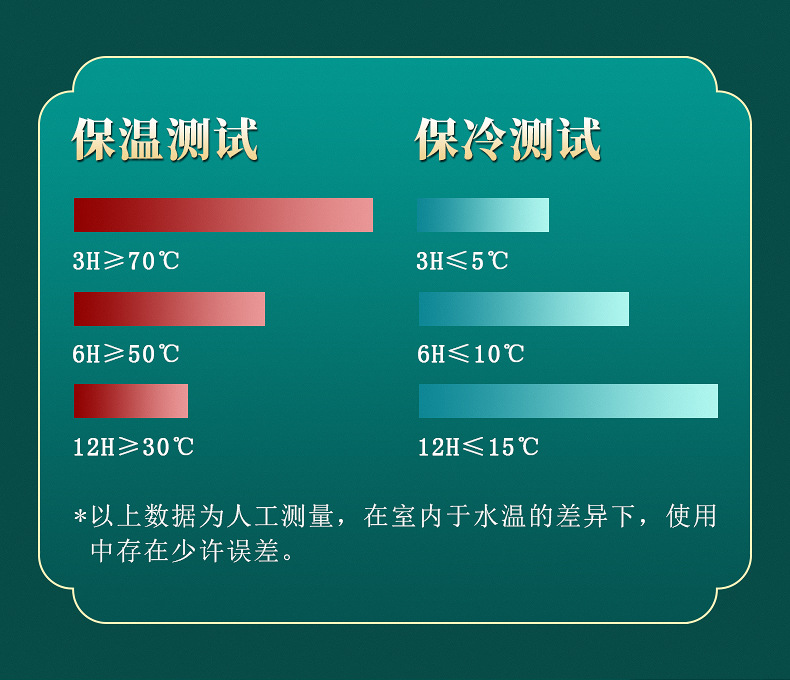 保温测试

3H≥70℃

6H≥50℃

12H≥30℃

保冷测试

3H≤5℃

6H≤10℃

12H≤15℃

*以上数据为人工测量，在室内于水温的差异下，使用中存在少许误差。